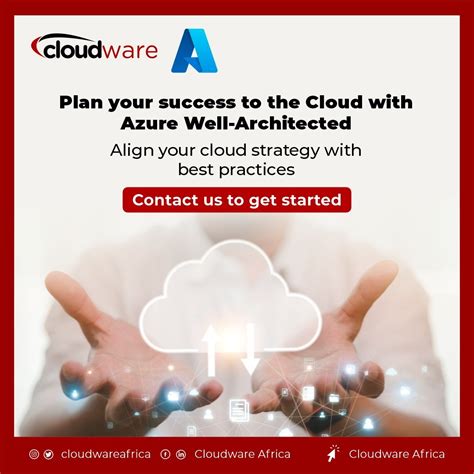 cloudware

Plan your success to the Cloud with Azure Well-Architected

Align your cloud strategy with best practices

Contact us to get started

cloudwareafrica Cloudware Africa Cloudware Africa